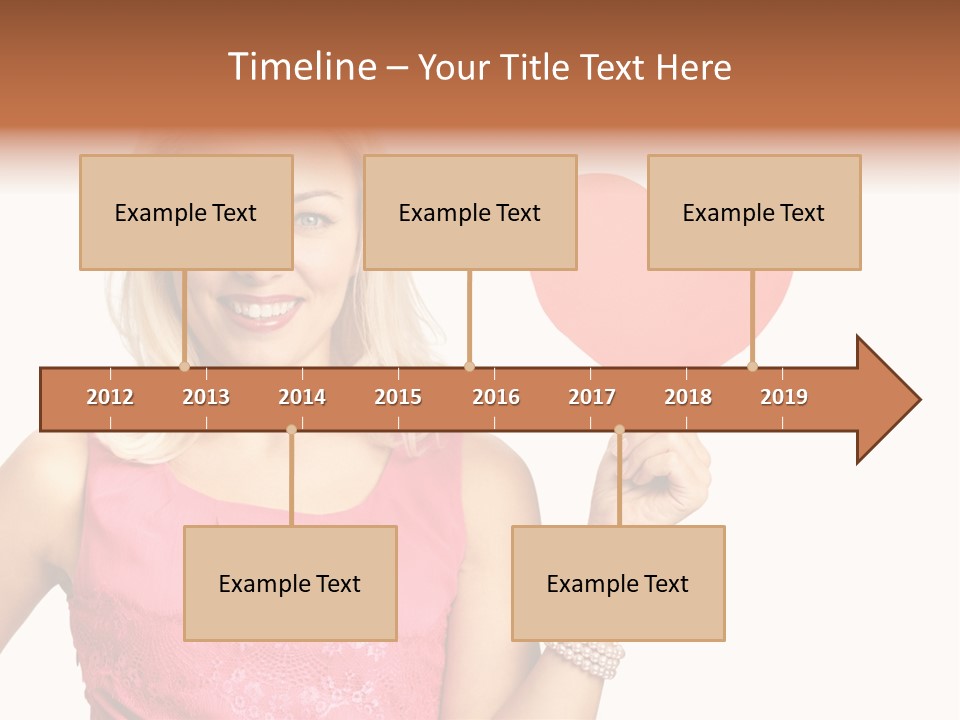 Timeline – Your Title Text Here

Example Text

Example Text

Example Text

2012 2013 2014 2015 2016 2017 2018 2019

Example Text

Example Text